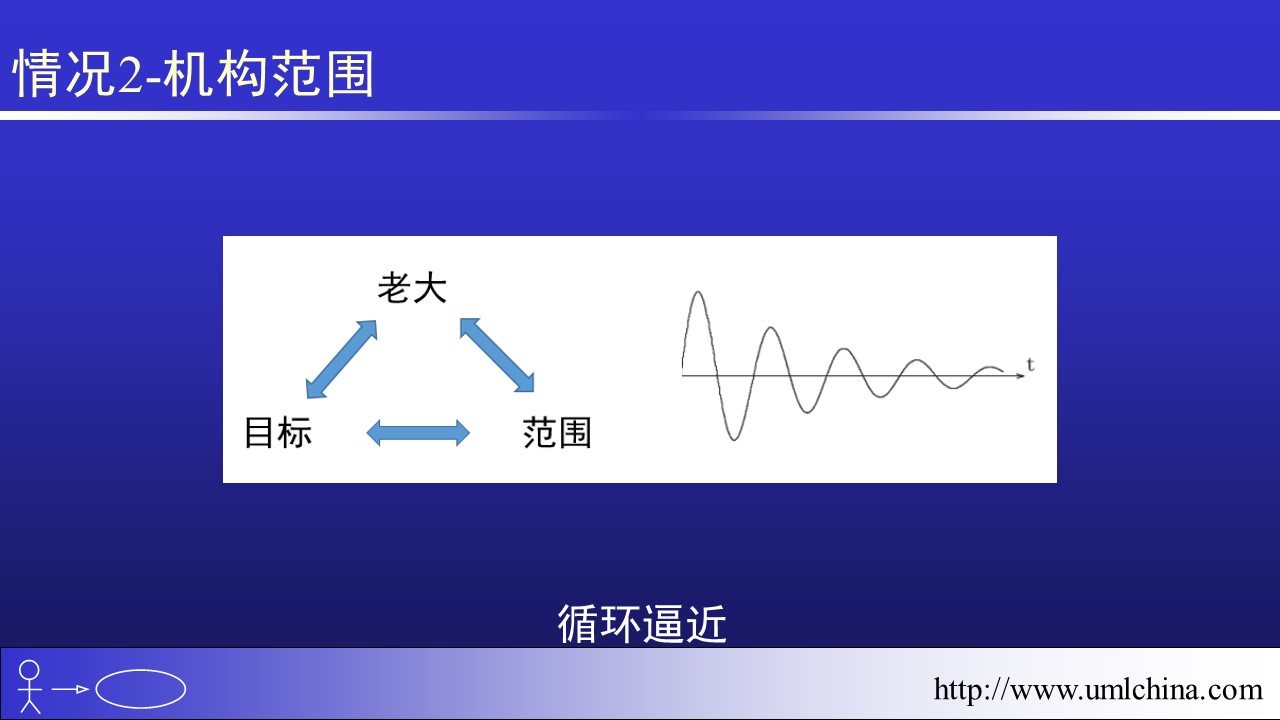 情况2-机构范围

老大

目标

范围

t

循环逼近

http://www.umlchina.com